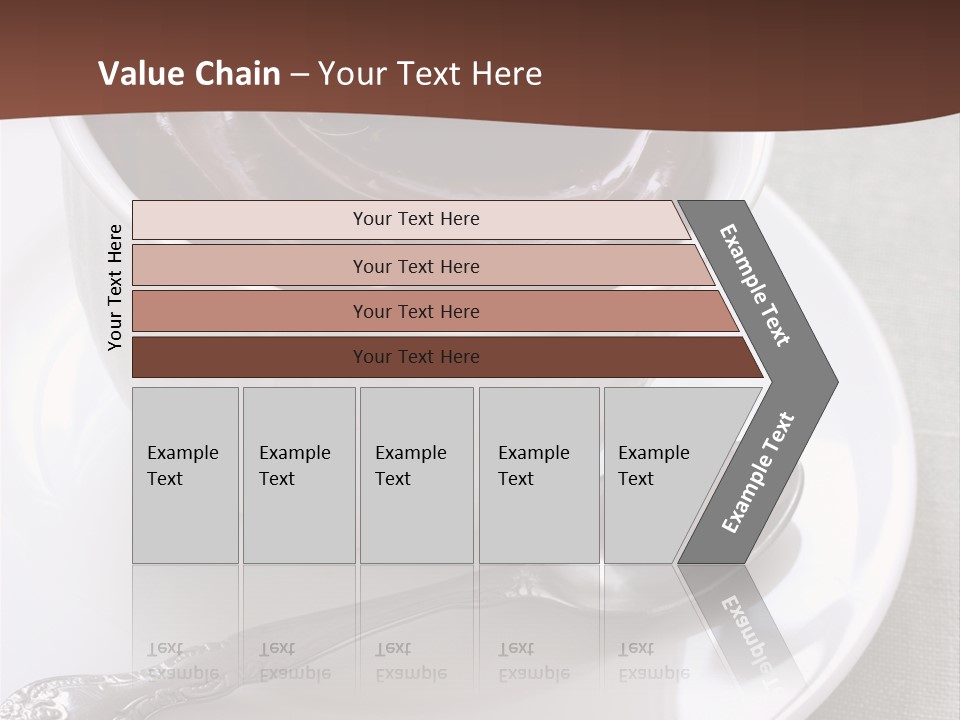 Value Chain – Your Text Here

Your Text Here

Your Text Here

Your Text Here

Your Text Here

Your Text Here

Example Text

Example Text

Example Text

Example Text

Example Text

Example Text

Example Text